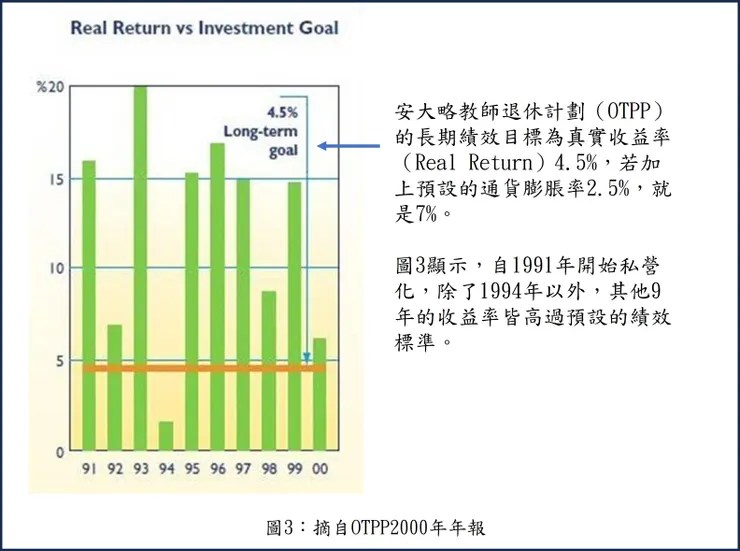 Real Return vs Investment Goal

%20
15
10
5
0

4.5%
Long-term
goal

91 92 93 94 95 96 97 98 99 00

安大略教師退休計劃（OTPP）的長期績效目標為真實收益率（Real Return）4.5%，若加上預設的通貨膨脹率2.5%，就是7%。

圖3顯示，自1991年開始私營化，除了1994年以外，其他9年的收益率皆高過預設的績效標準。

圖3：摘自OTPP2000年年報